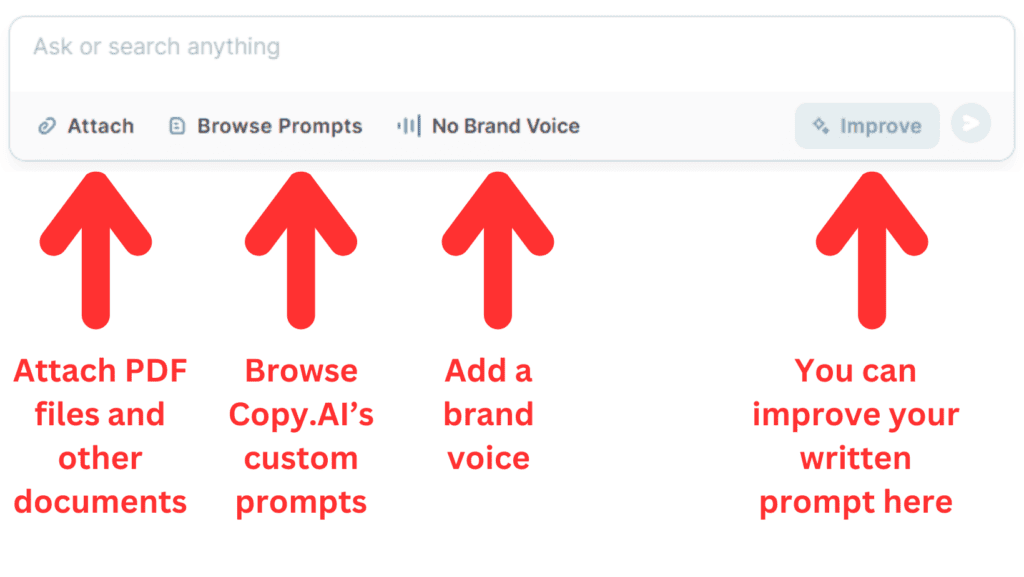 Ask or search anything

Attach Browse Prompts No Brand Voice Improve

Attach PDF files and other documents

Browse Copy.AI's custom prompts

Add a brand voice

You can improve your written prompt here